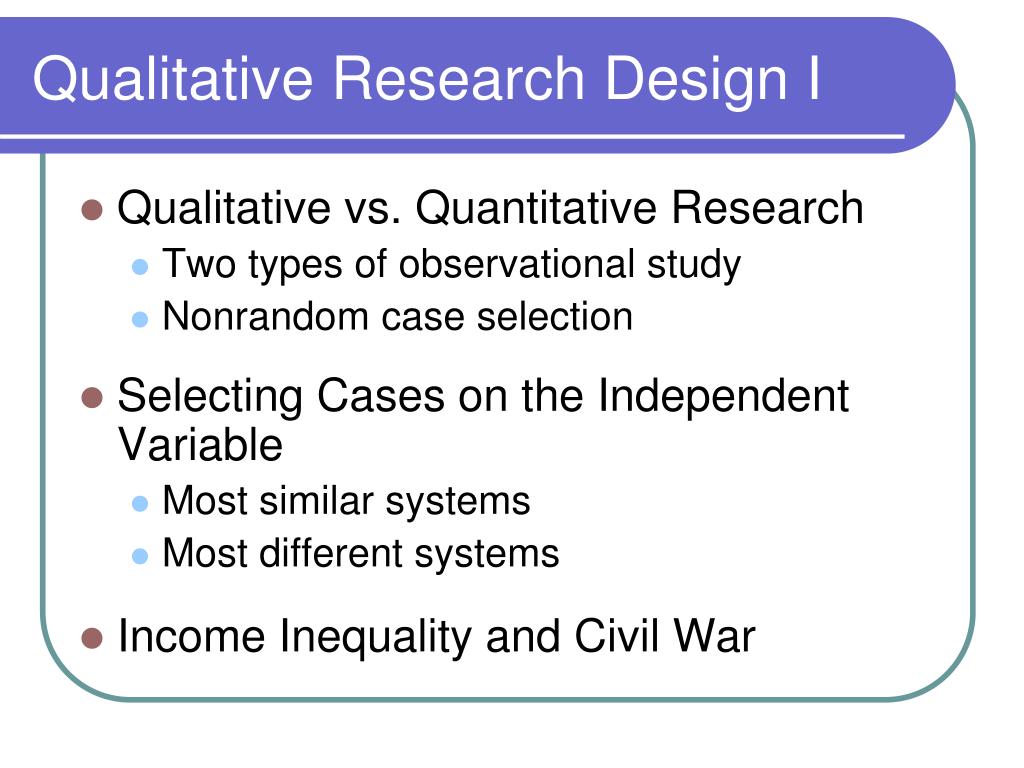 Qualitative Research Design I

- Qualitative vs. Quantitative Research
  - Two types of observational study
  - Nonrandom case selection
- Selecting Cases on the Independent Variable
  - Most similar systems
  - Most different systems
- Income Inequality and Civil War